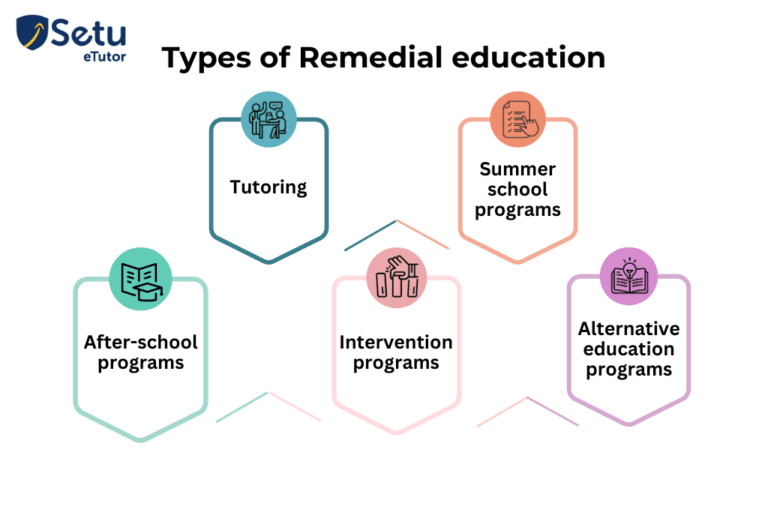 Setu
eTutor

Types of Remedial education

Tutoring

Summer school programs

After-school programs

Intervention programs

Alternative education programs